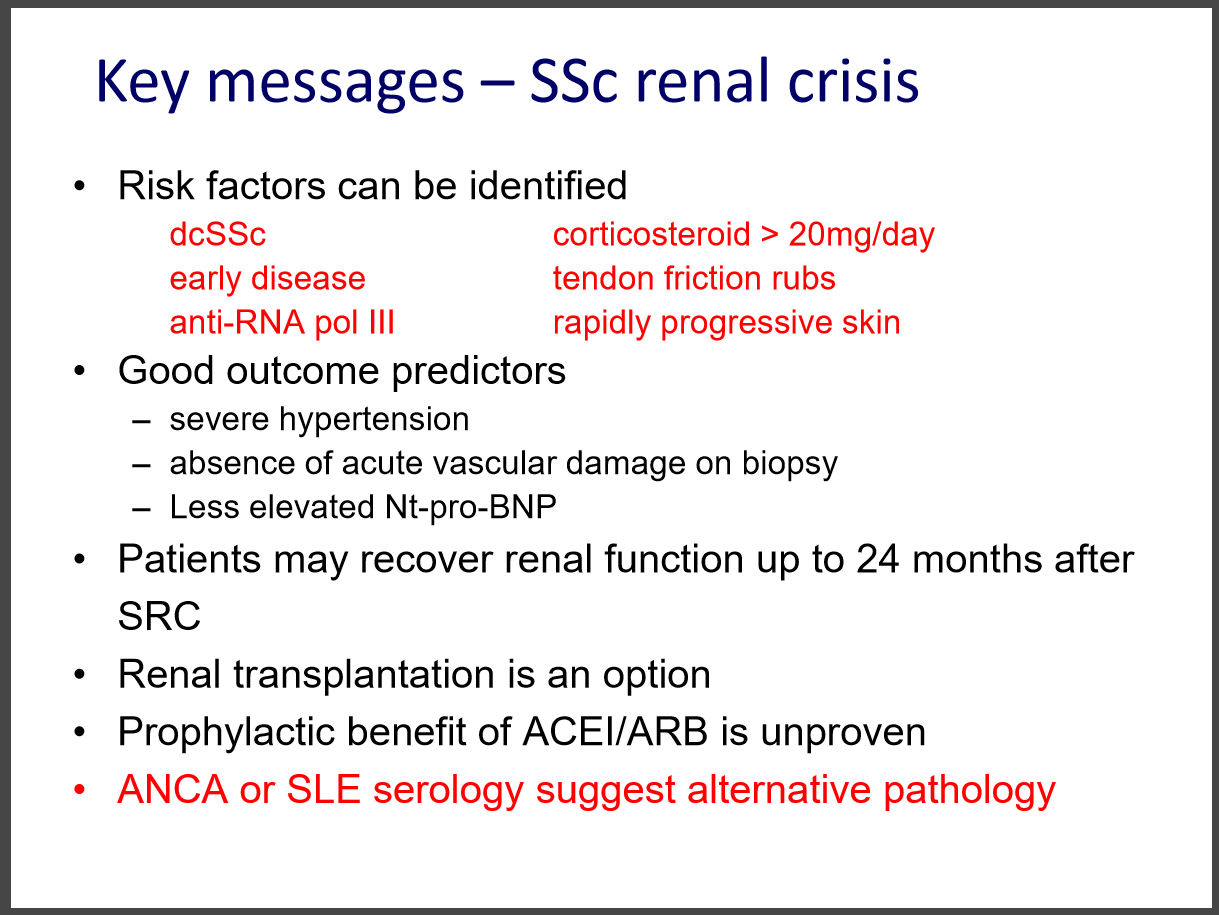 Key messages – SSc renal crisis

• Risk factors can be identified

dcSSc
early disease
anti-RNA pol III

corticosteroid > 20mg/day
tendon friction rubs
rapidly progressive skin

• Good outcome predictors
– severe hypertension
– absence of acute vascular damage on biopsy
– Less elevated Nt-pro-BNP

• Patients may recover renal function up to 24 months after SRC

• Renal transplantation is an option

• Prophylactic benefit of ACEI/ARB is unproven

• ANCA or SLE serology suggest alternative pathology